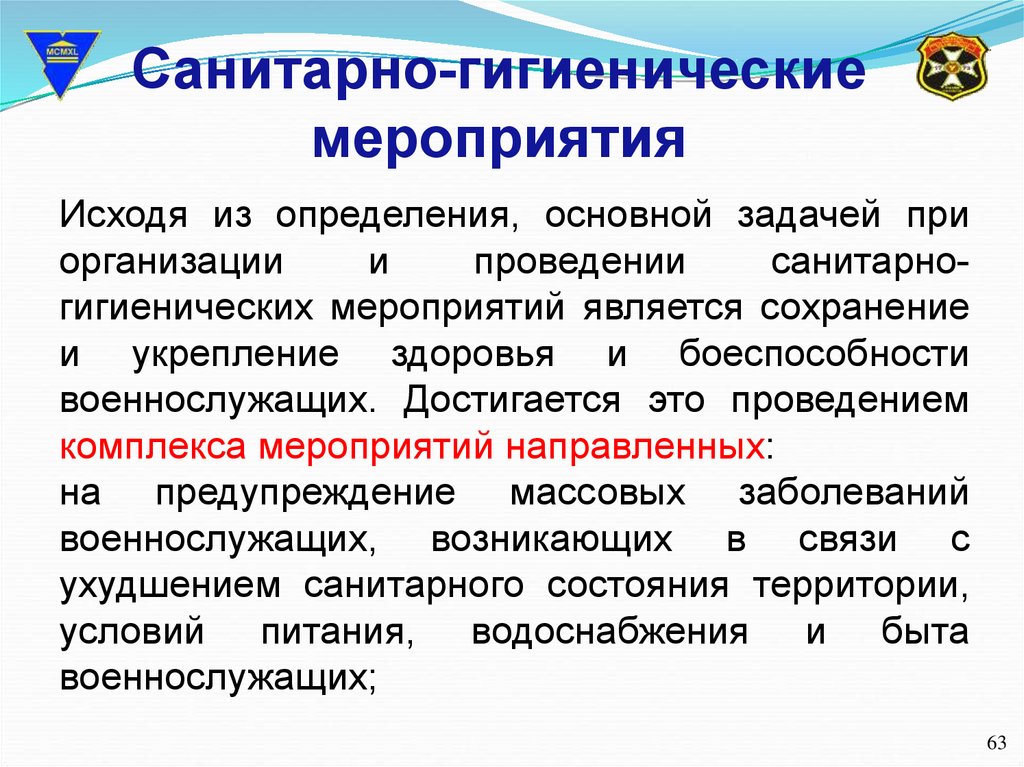 MCMXL

Санитарно-гигиенические мероприятия

Исходя из определения, основной задачей при организации и проведении санитарно-гигиенических мероприятий является сохранение и укрепление здоровья и боеспособности военнослужащих. Достигается это проведением комплекса мероприятий направленных:
на предупреждение массовых заболеваний военнослужащих, возникающих в связи с ухудшением санитарного состояния территории, условий питания, водоснабжения и быта военнослужащих;

63